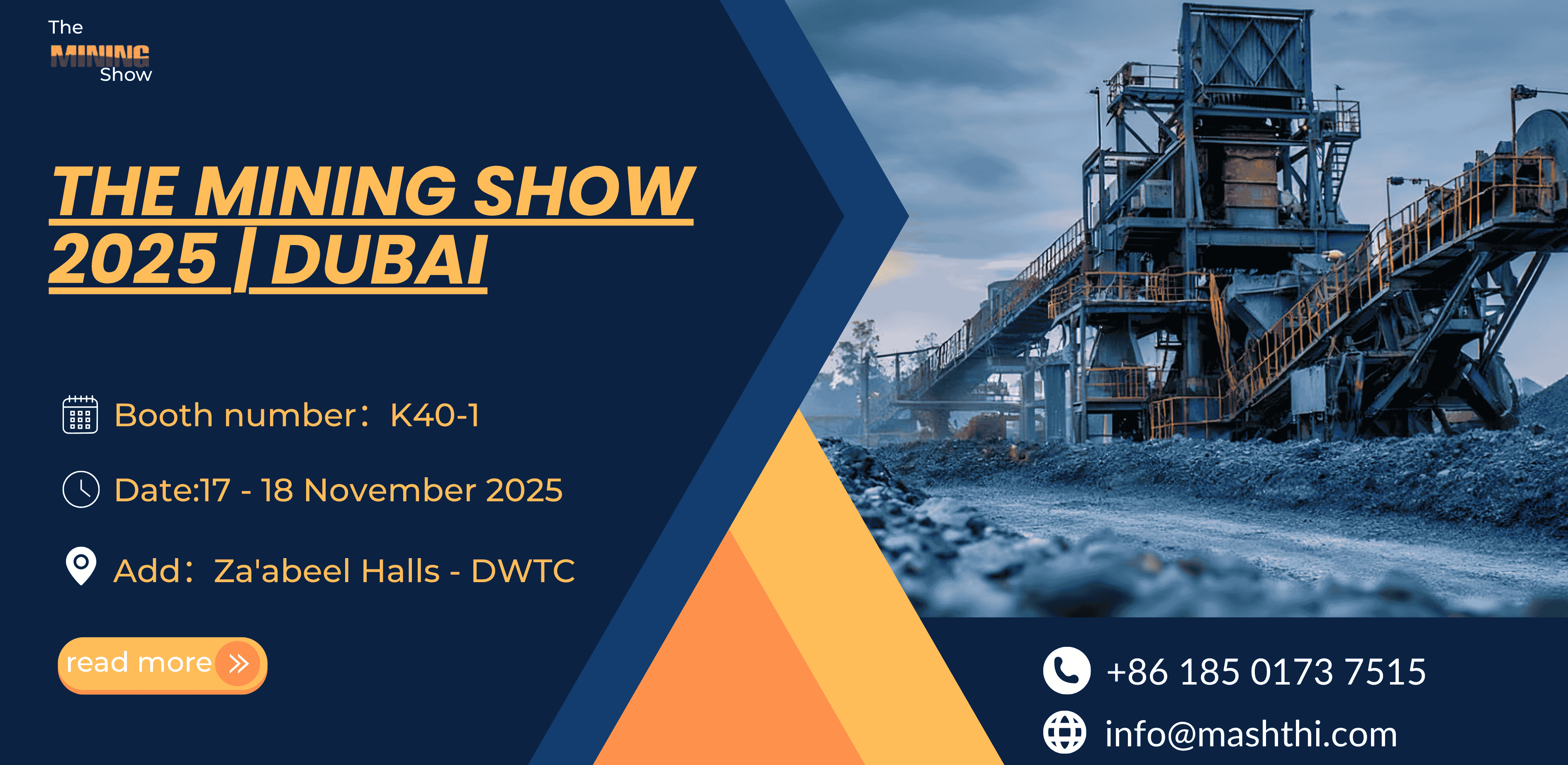 The
MINING
Show

THE MINING SHOW 2025 | DUBAI

Booth number： K40-1

Date:17 - 18 November 2025

Add： Za'abeel Halls - DWTC

read more

+86 185 0173 7515

info@mashthi.com